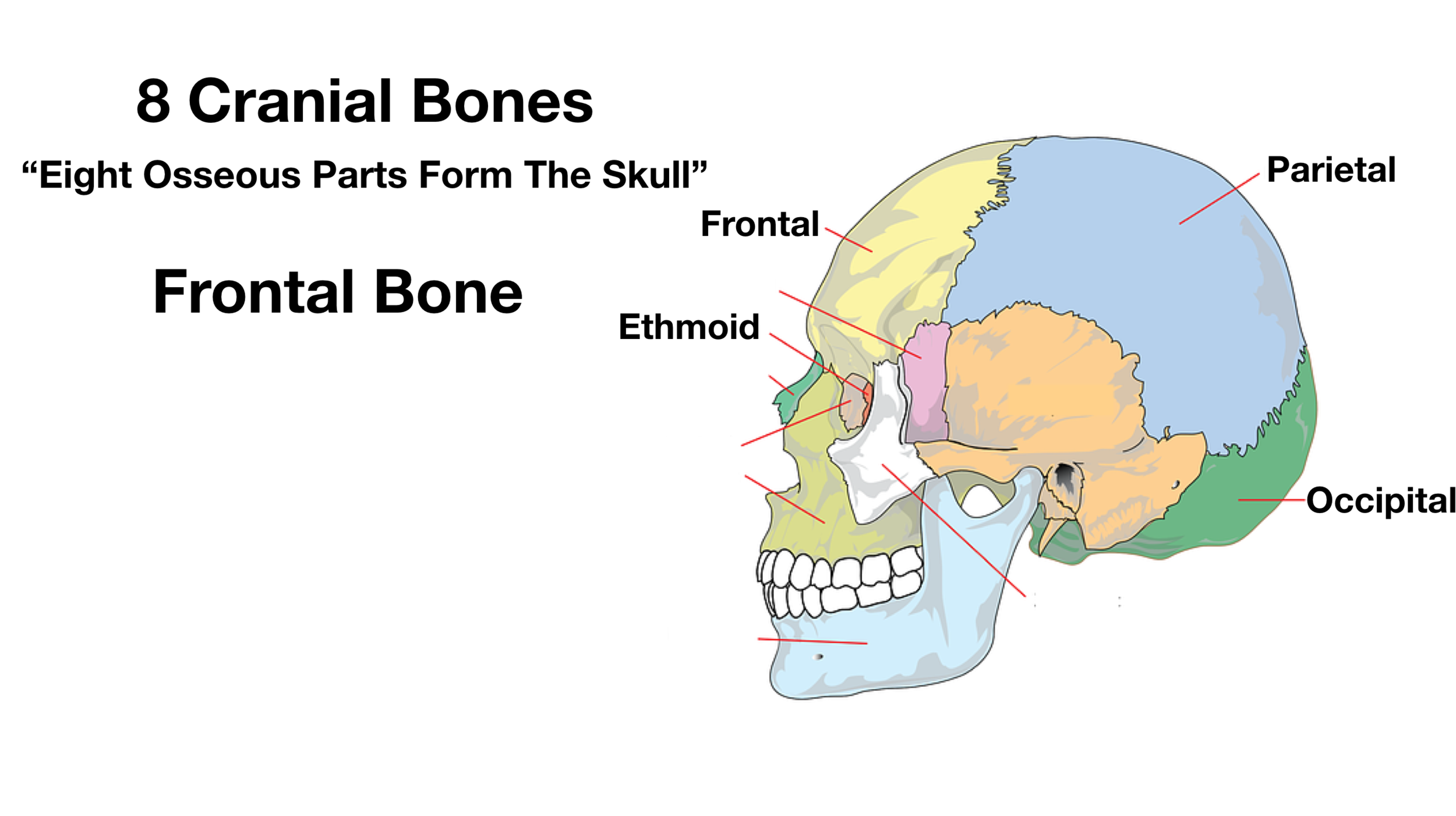 8 Cranial Bones

“Eight Osseous Parts Form The Skull”

Frontal Bone

Frontal

Parietal

Ethmoid

Occipital